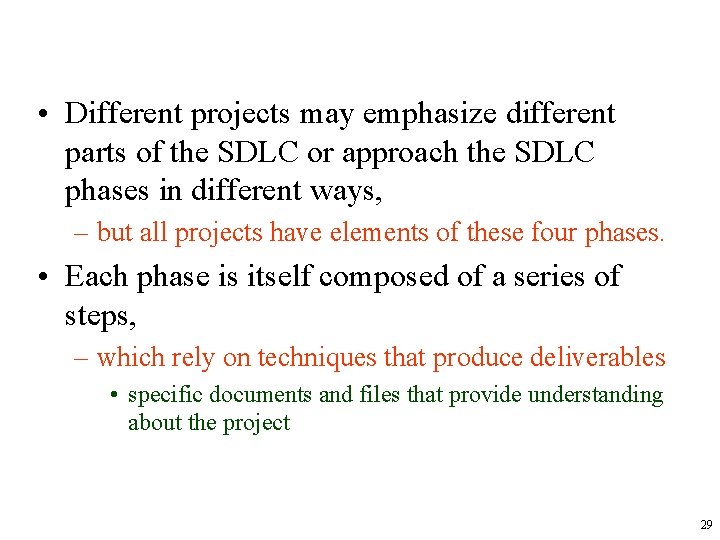 • Different projects may emphasize different parts of the SDLC or approach the SDLC phases in different ways,

– but all projects have elements of these four phases.

• Each phase is itself composed of a series of steps,

– which rely on techniques that produce deliverables

• specific documents and files that provide understanding about the project

29